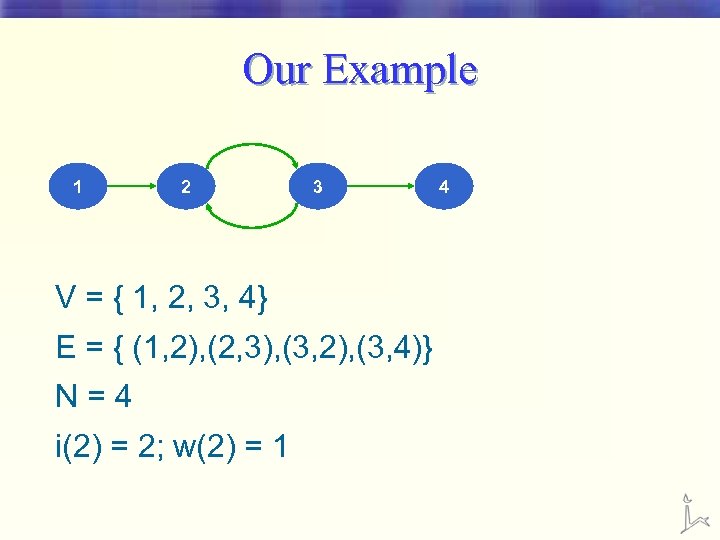 Our Example

1

2

3

4

V = { 1, 2, 3, 4}

E = { (1,2),(2,3),(3,2),(3,4)}

N = 4

i(2) = 2; w(2) = 1